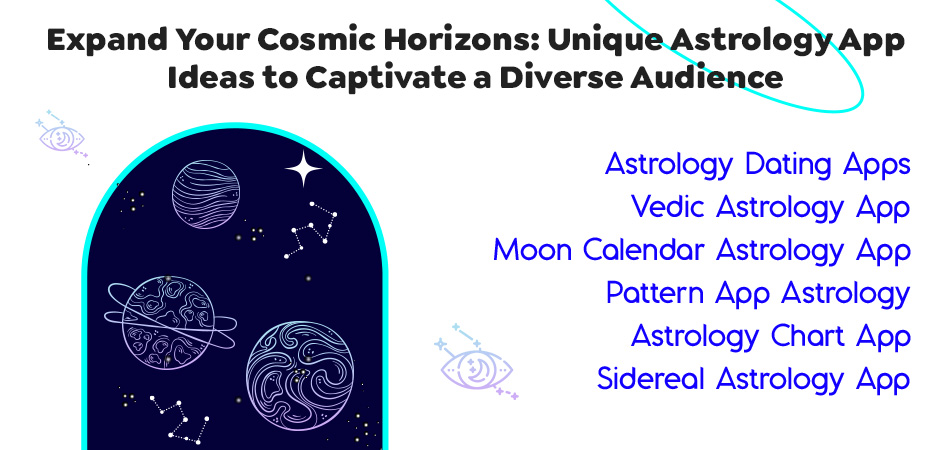 Expand Your Cosmic Horizons: Unique Astrology App Ideas to Captivate a Diverse Audience

Astrology Dating Apps
Vedic Astrology App
Moon Calendar Astrology App
Pattern App Astrology
Astrology Chart App
Sidereal Astrology App